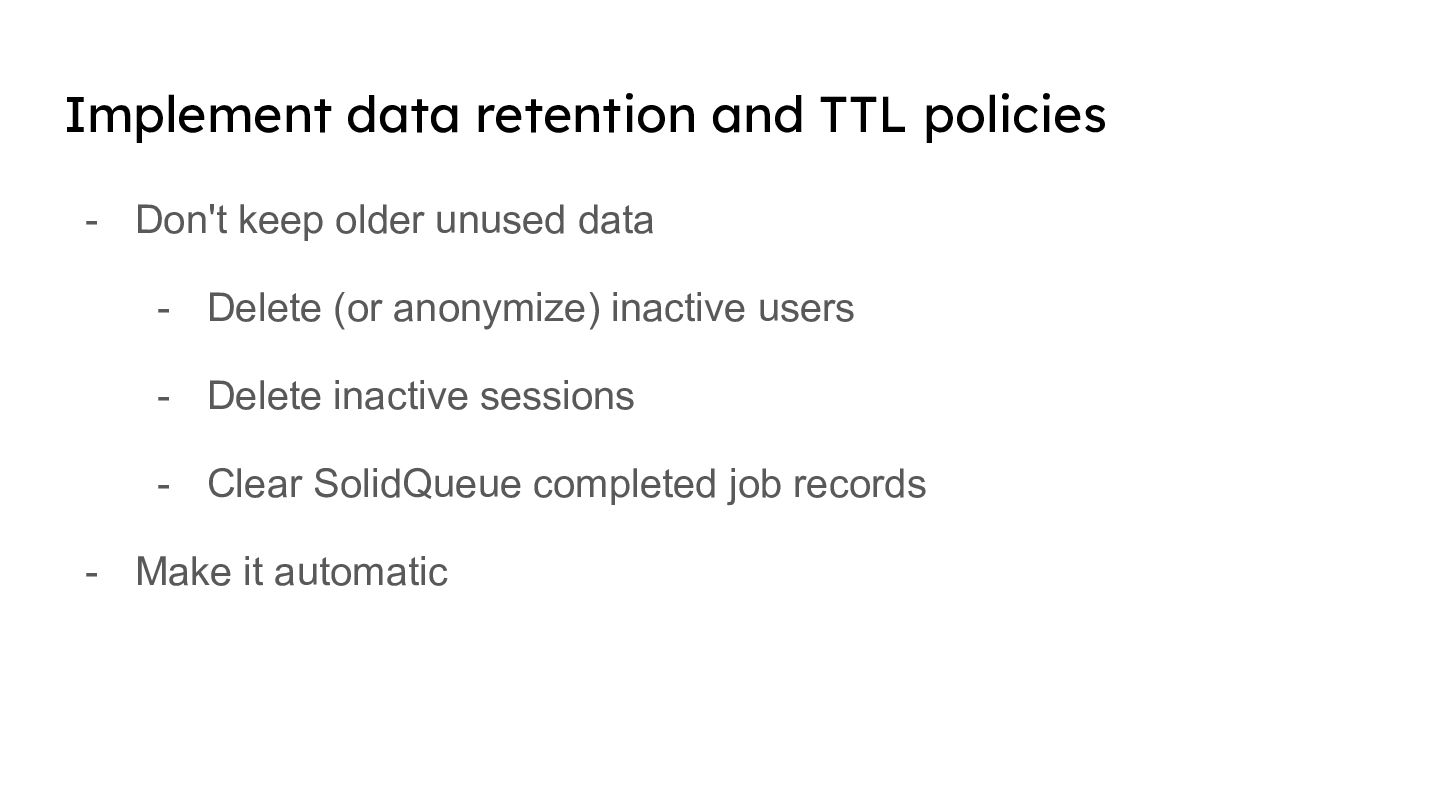 Implement data retention and TTL policies

- Don't keep older unused data
  - Delete (or anonymize) inactive users
  - Delete inactive sessions
  - Clear SolidQueue completed job records
- Make it automatic